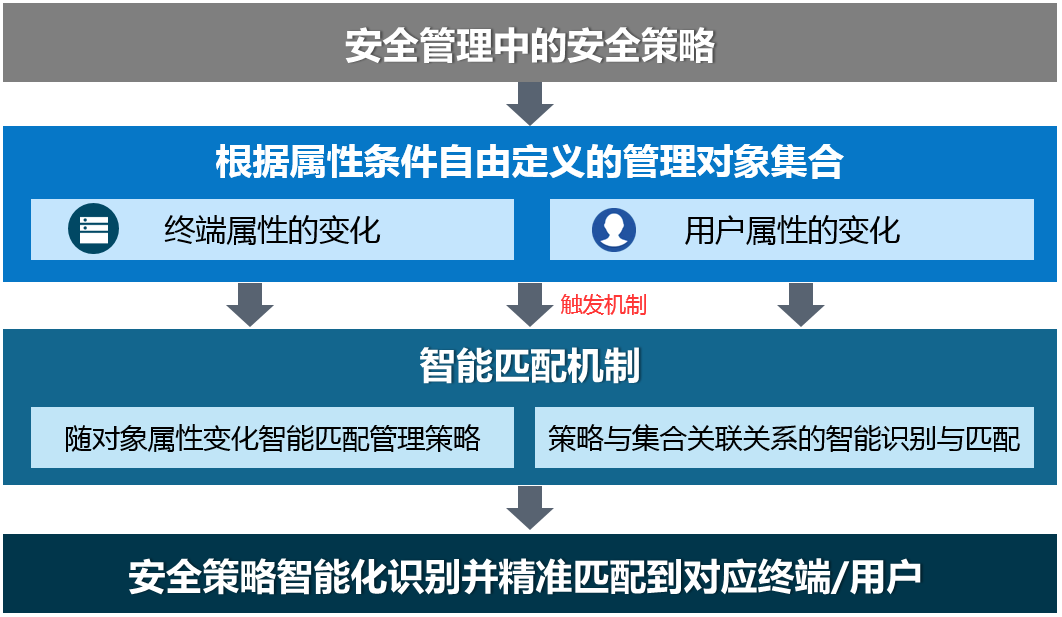 安全管理中的安全策略

根据属性条件自由定义的管理对象集合

终端属性的变化

用户属性的变化

触发机制

智能匹配机制

随对象属性变化智能匹配管理策略

策略与集合关联关系的智能识别与匹配

安全策略智能化识别并精准匹配到对应终端/用户